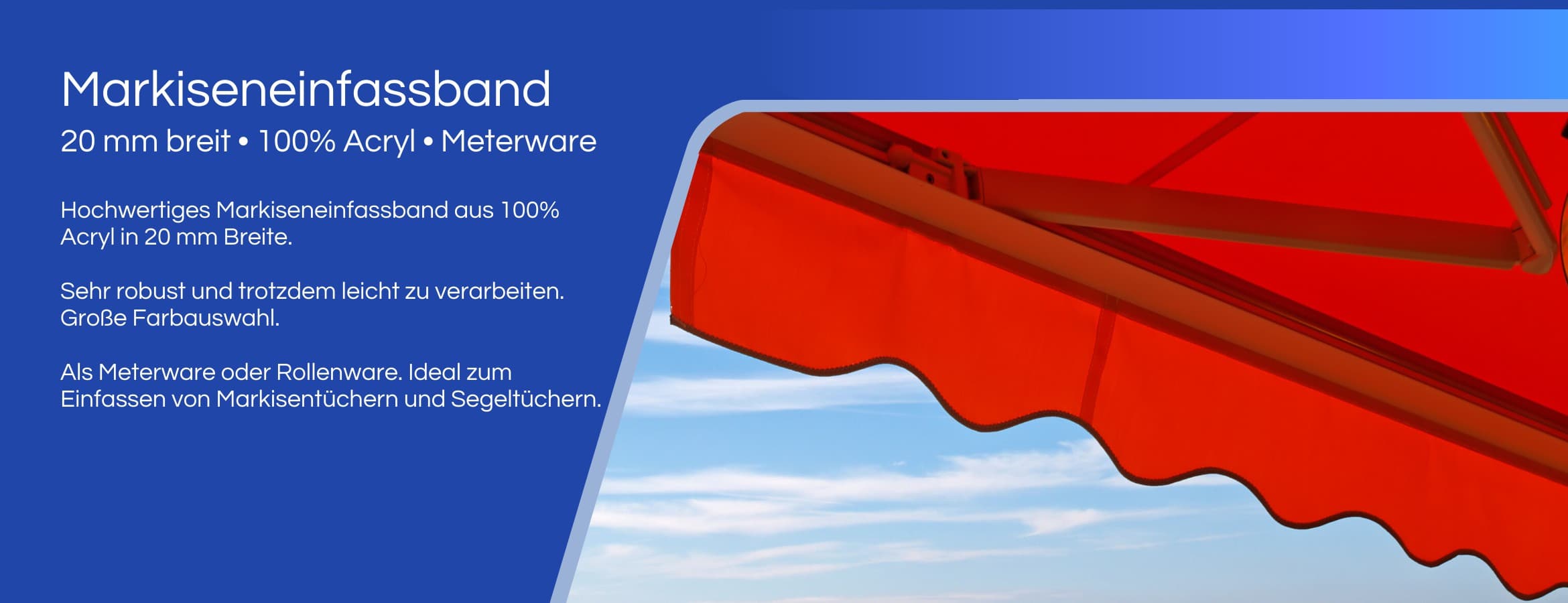 Markiseneinfassband

20 mm breit • 100% Acryl • Meterware

Hochwertiges Markiseneinfassband aus 100% Acryl in 20 mm Breite.

Sehr robust und trotzdem leicht zu verarbeiten. Große Farbauswahl.

Als Meterware oder Rollenware. Ideal zum Einfassen von Markisentüchern und Segeltüchern.